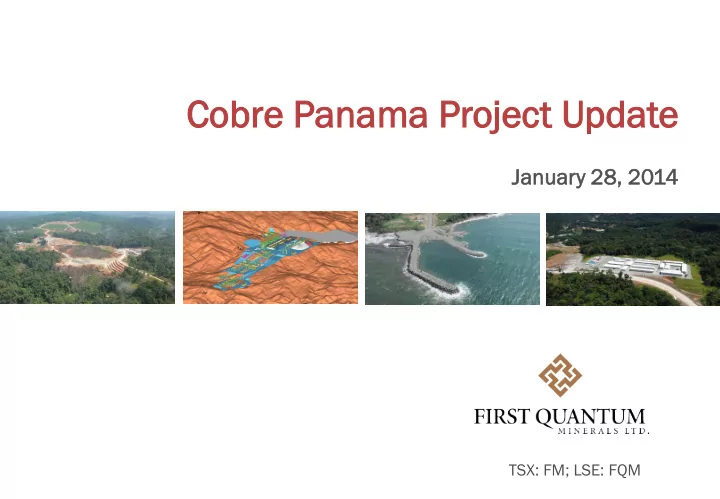 Cobre Panama Project Update

January 28, 2014

FIRST QUANTUM
MINERALS LTD.

TSX: FM; LSE: FQM